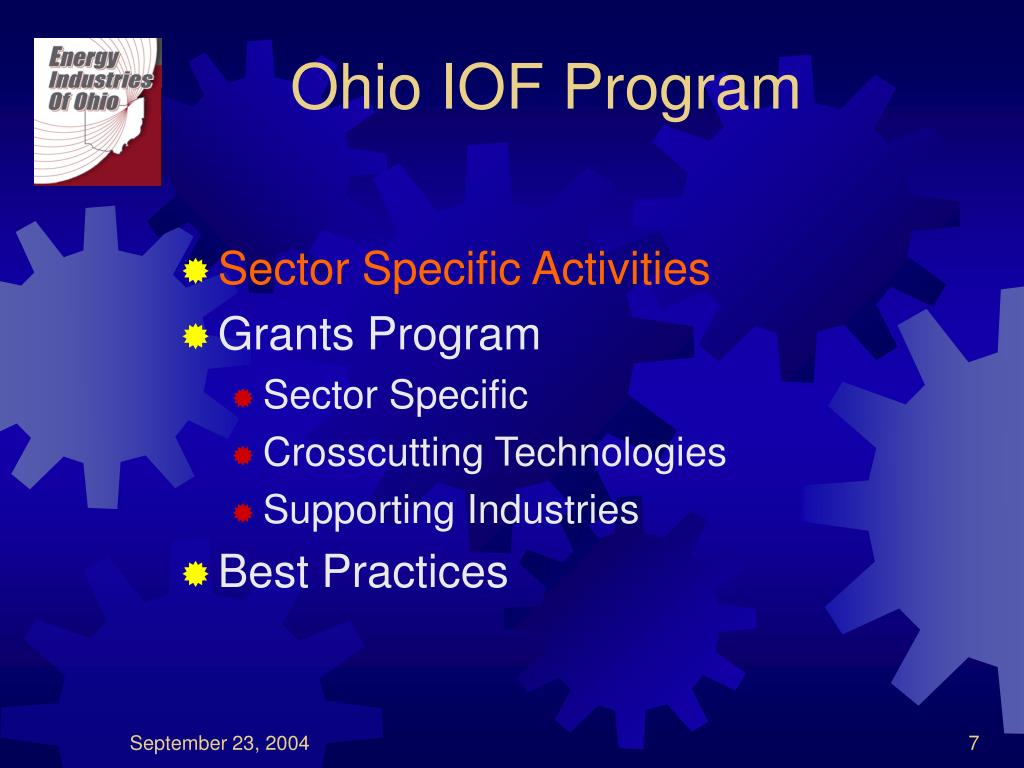 Energy Industries Of Ohio

Ohio IOF Program

Sector Specific Activities
Grants Program
Sector Specific
Crosscutting Technologies
Supporting Industries
Best Practices

September 23, 2004

7